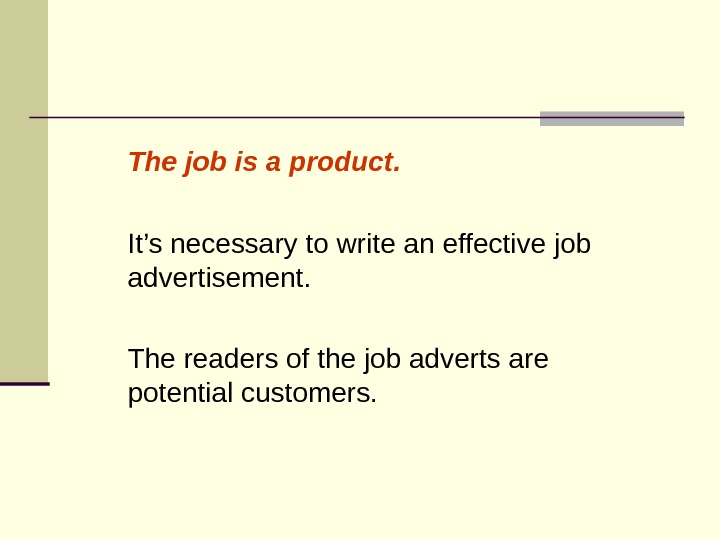 The job is a product.

It’s necessary to write an effective job advertisement.

The readers of the job adverts are potential customers.